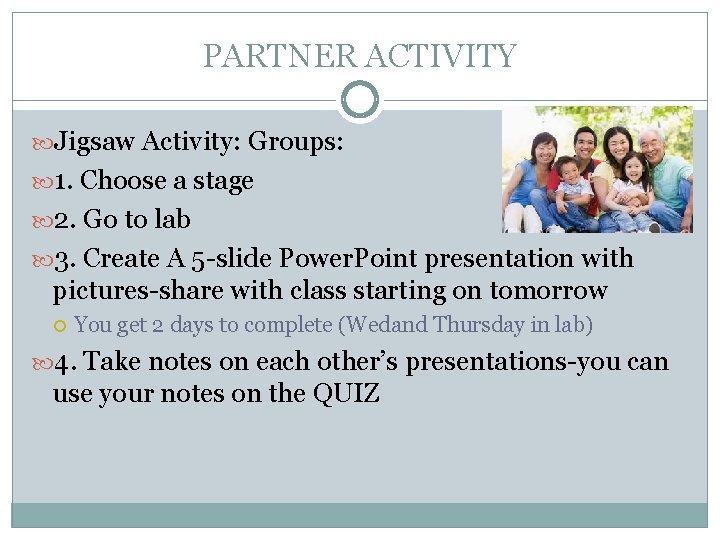 PARTNER ACTIVITY

Jigsaw Activity: Groups:

1. Choose a stage

2. Go to lab

3. Create A 5-slide PowerPoint presentation with pictures-share with class starting on tomorrow

You get 2 days to complete (Wedand Thursday in lab)

4. Take notes on each other's presentations-you can use your notes on the QUIZ